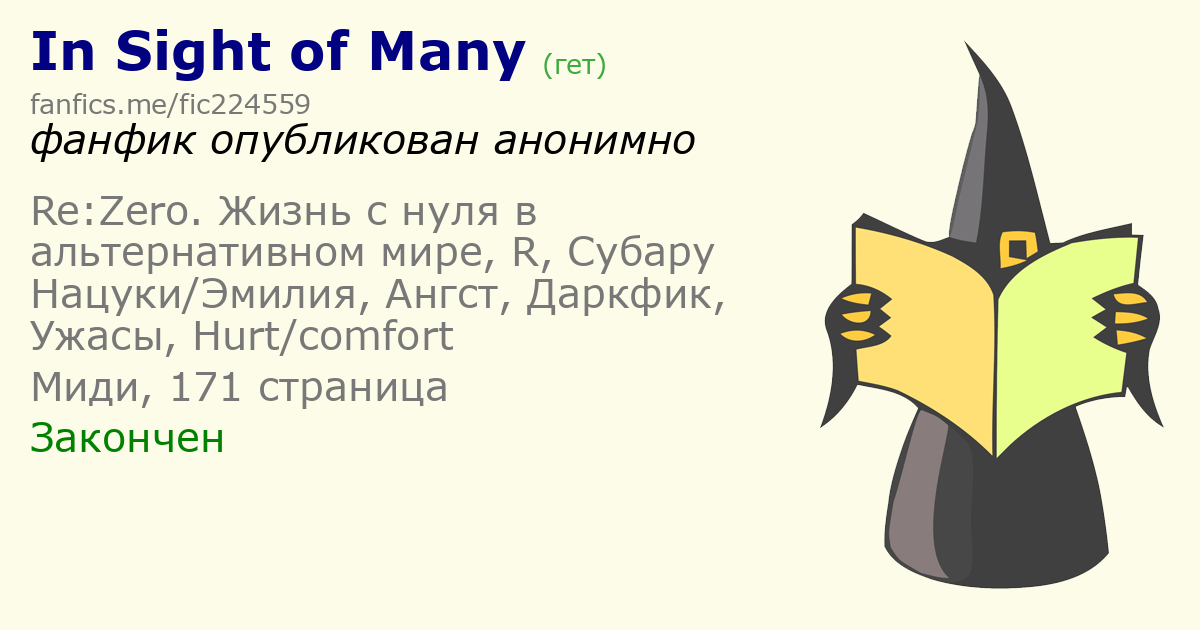 In Sight of Many (гет)

fanfics.me/fic224559

фанфик опубликован анонимно

Re:Zero. Жизнь с нуля в альтернативном мире, R, Субару Нацуки/Эмилия, Ангст, Даркфик, Ужасы, Hurt/comfort

Миди, 171 страница

Закончен